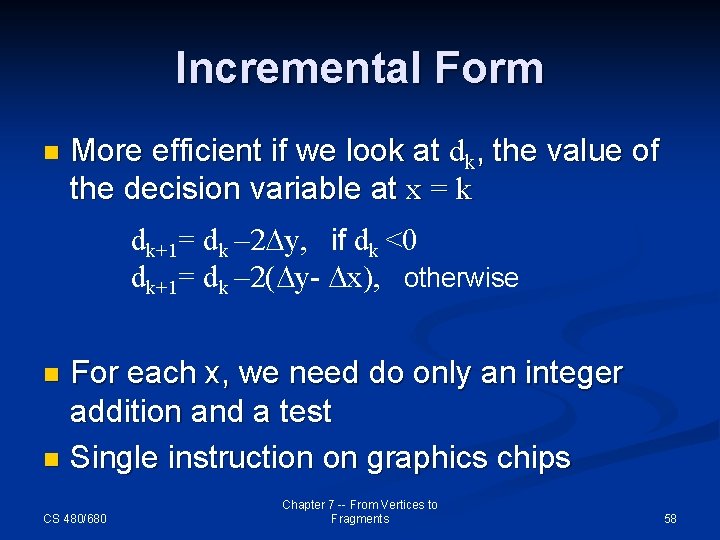 Incremental Form

More efficient if we look at $d_k$, the value of the decision variable at $x = k$

$d_{k+1} = d_k - 2\Delta y$, if $d_k < 0$
$d_{k+1} = d_k - 2(\Delta y - \Delta x)$, otherwise

For each x, we need do only an integer addition and a test

Single instruction on graphics chips

CS 480/680

Chapter 7 -- From Vertices to Fragments

58